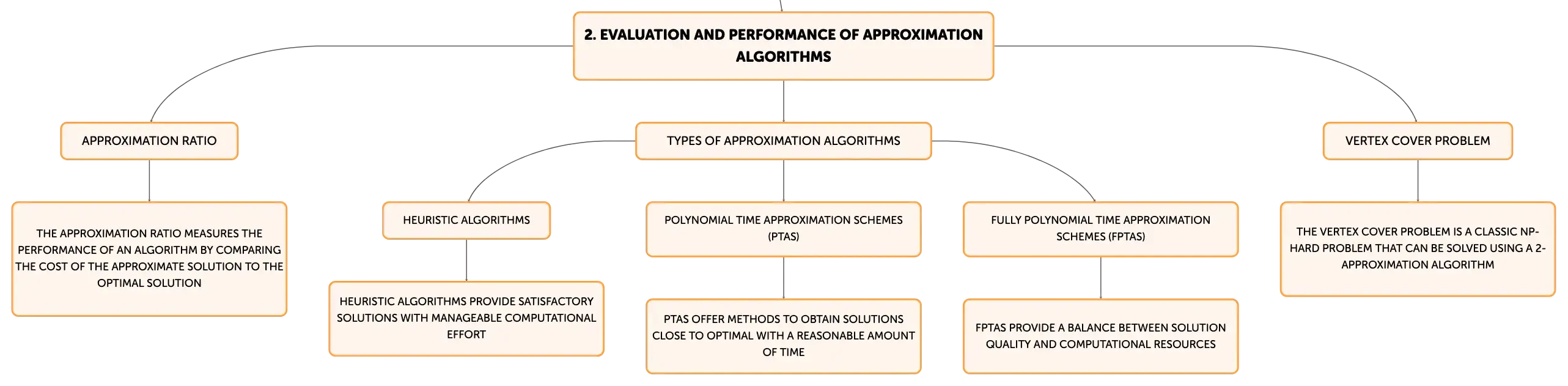 2. EVALUATION AND PERFORMANCE OF APPROXIMATION ALGORITHMS

APPROXIMATION RATIO

THE APPROXIMATION RATIO MEASURES THE PERFORMANCE OF AN ALGORITHM BY COMPARING THE COST OF THE APPROXIMATE SOLUTION TO THE OPTIMAL SOLUTION

TYPES OF APPROXIMATION ALGORITHMS

HEURISTIC ALGORITHMS

HEURISTIC ALGORITHMS PROVIDE SATISFACTORY SOLUTIONS WITH MANAGEABLE COMPUTATIONAL EFFORT

POLYNOMIAL TIME APPROXIMATION SCHEMES (PTAS)

PTAS OFFER METHODS TO OBTAIN SOLUTIONS CLOSE TO OPTIMAL WITH A REASONABLE AMOUNT OF TIME

FULLY POLYNOMIAL TIME APPROXIMATION SCHEMES (FPTAS)

FPTAS PROVIDE A BALANCE BETWEEN SOLUTION QUALITY AND COMPUTATIONAL RESOURCES

VERTEX COVER PROBLEM

THE VERTEX COVER PROBLEM IS A CLASSIC NP-HARD PROBLEM THAT CAN BE SOLVED USING A 2-APPROXIMATION ALGORITHM